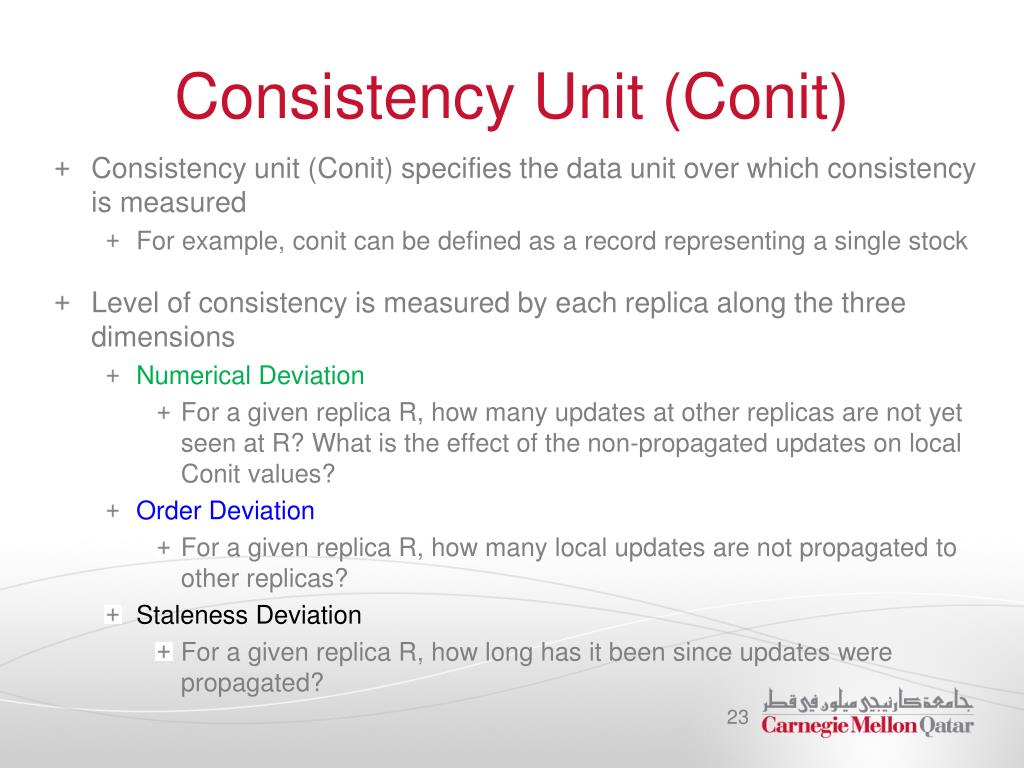 Consistency Unit (Conit)

+ Consistency unit (Conit) specifies the data unit over which consistency is measured
 + For example, conit can be defined as a record representing a single stock

+ Level of consistency is measured by each replica along the three dimensions
 + Numerical Deviation
  + For a given replica R, how many updates at other replicas are not yet seen at R? What is the effect of the non-propagated updates on local Conit values?
 + Order Deviation
  + For a given replica R, how many local updates are not propagated to other replicas?
 + Staleness Deviation
  + For a given replica R, how long has it been since updates were propagated?

23

جامعة كارنيجي ميلون في قطر
Carnegie Mellon Qatar